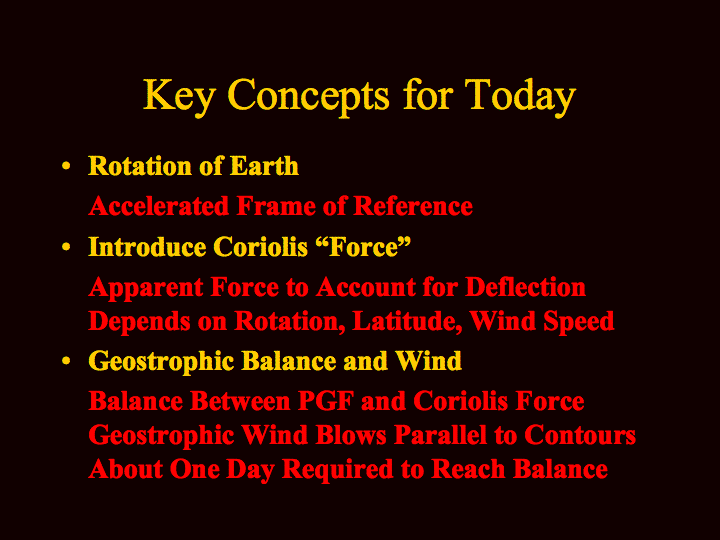 Key Concepts for Today

• Rotation of Earth

Accelerated Frame of Reference

• Introduce Coriolis “Force”

Apparent Force to Account for Deflection
Depends on Rotation, Latitude, Wind Speed

• Geostrophic Balance and Wind

Balance Between PGF and Coriolis Force
Geostrophic Wind Blows Parallel to Contours
About One Day Required to Reach Balance